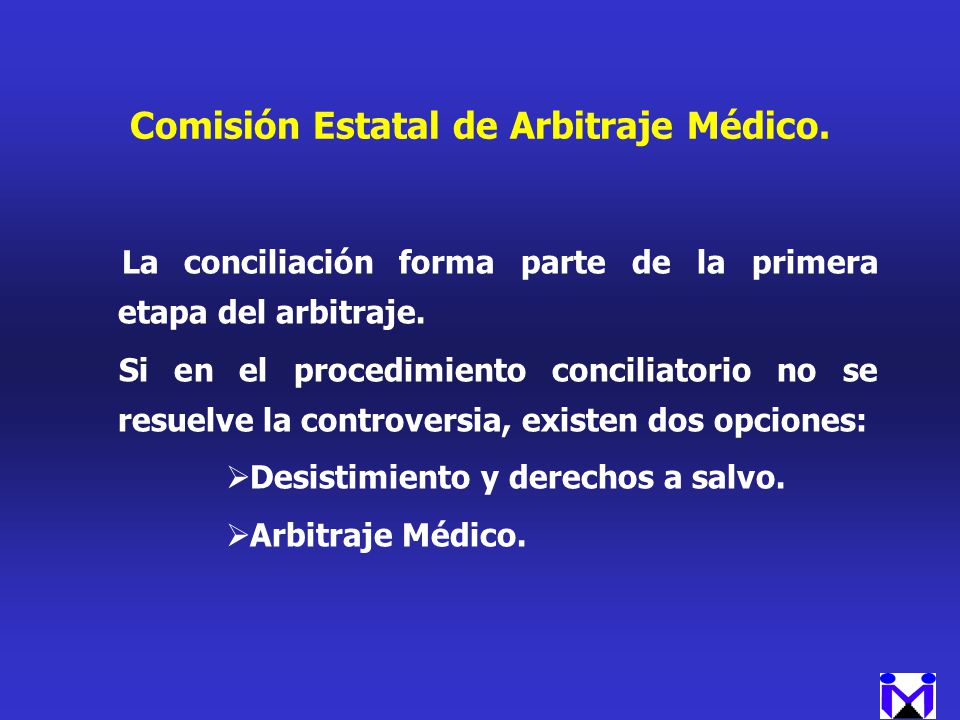 Comisión Estatal de Arbitraje Médico.

La conciliación forma parte de la primera etapa del arbitraje.

Si en el procedimiento conciliatorio no se resuelve la controversia, existen dos opciones:

➢Desistimiento y derechos a salvo.

➢Arbitraje Médico.